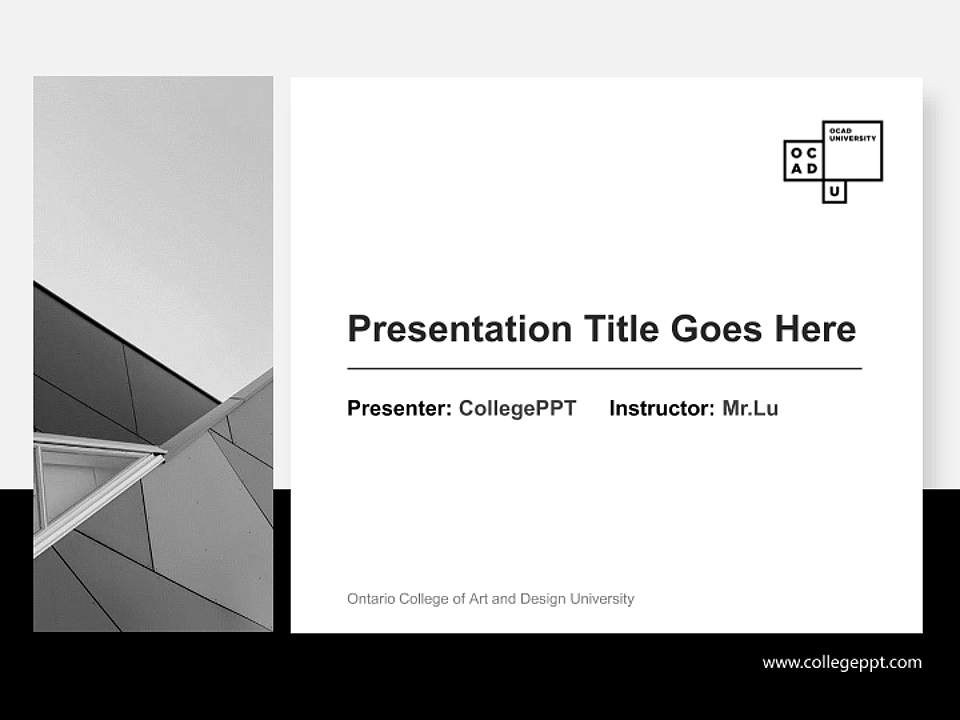 OCAD UNIVERSITY
O C
A D
U

Presentation Title Goes Here

Presenter: CollegePPT Instructor: Mr.Lu

Ontario College of Art and Design University

www.collegeppt.com